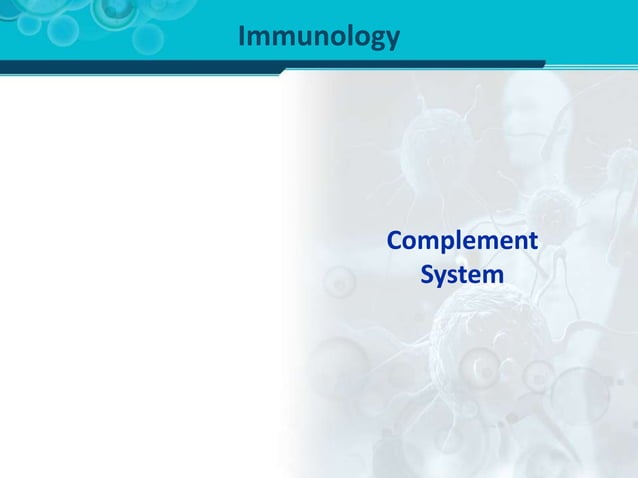 Immunology

Complement System